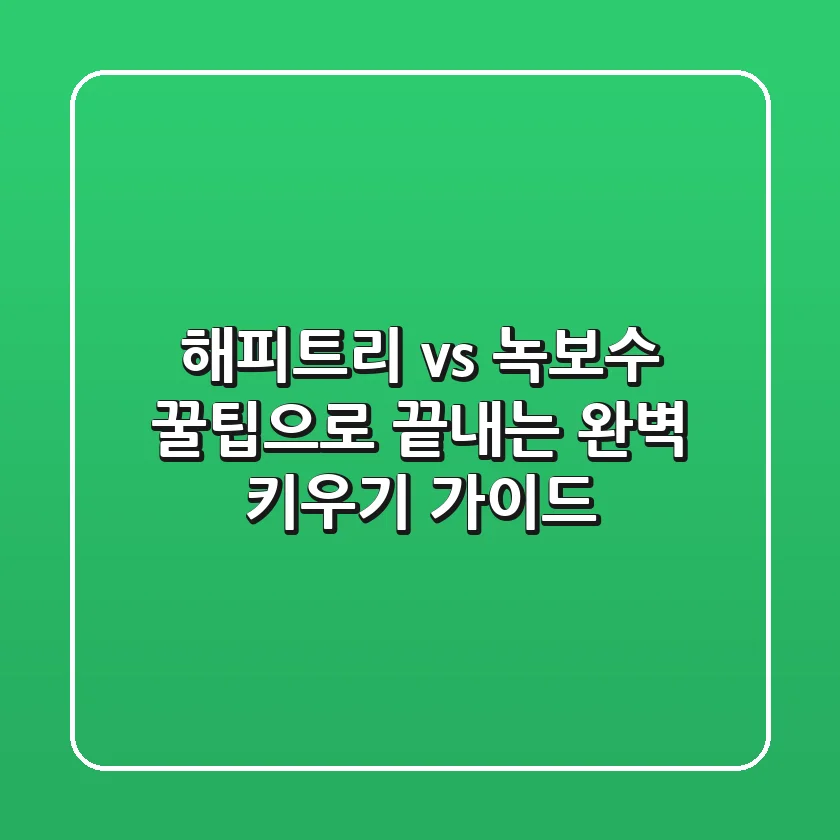 해피트리 vs 녹보수
꿀팁으로 끝내는 완벽
키우기 가이드